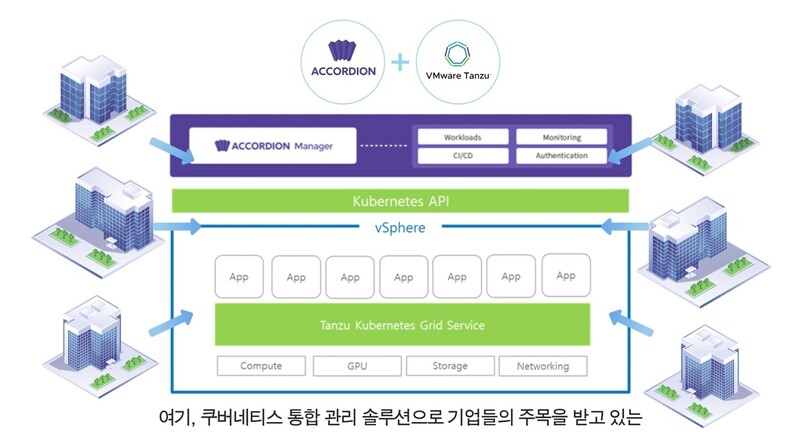 ACCORDION + VMware Tanzu

ACCORDION Manager

Workloads
Monitoring
CI/CD
Authentication

Kubernetes API

vSphere

App App App App App App App

Tanzu Kubernetes Grid Service

Compute GPU Storage Networking

여기, 쿠버네티스 통합 관리 솔루션으로 기업들의 주목을 받고 있는